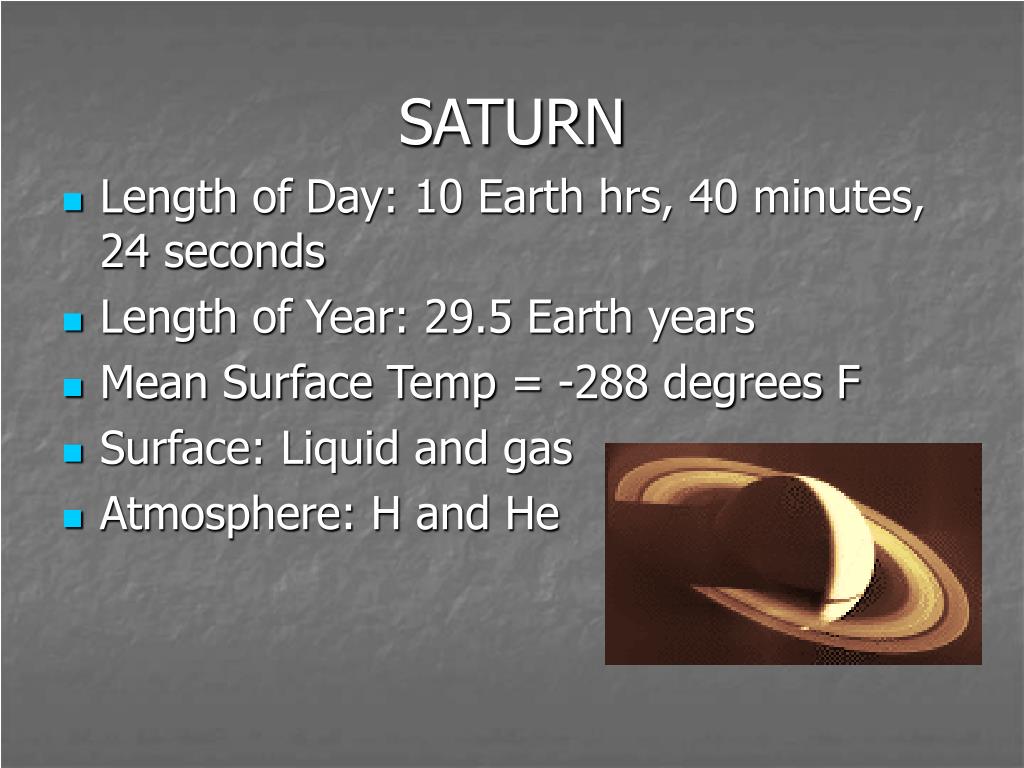 SATURN

- Length of Day: 10 Earth hrs, 40 minutes, 24 seconds
- Length of Year: 29.5 Earth years
- Mean Surface Temp = -288 degrees F
- Surface: Liquid and gas
- Atmosphere: H and He